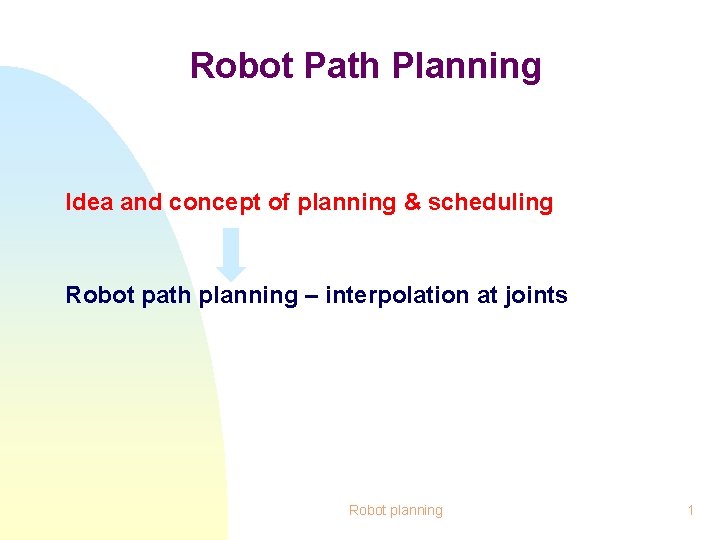 Robot Path Planning

Idea and concept of planning & scheduling

Robot path planning – interpolation at joints

Robot planning

1